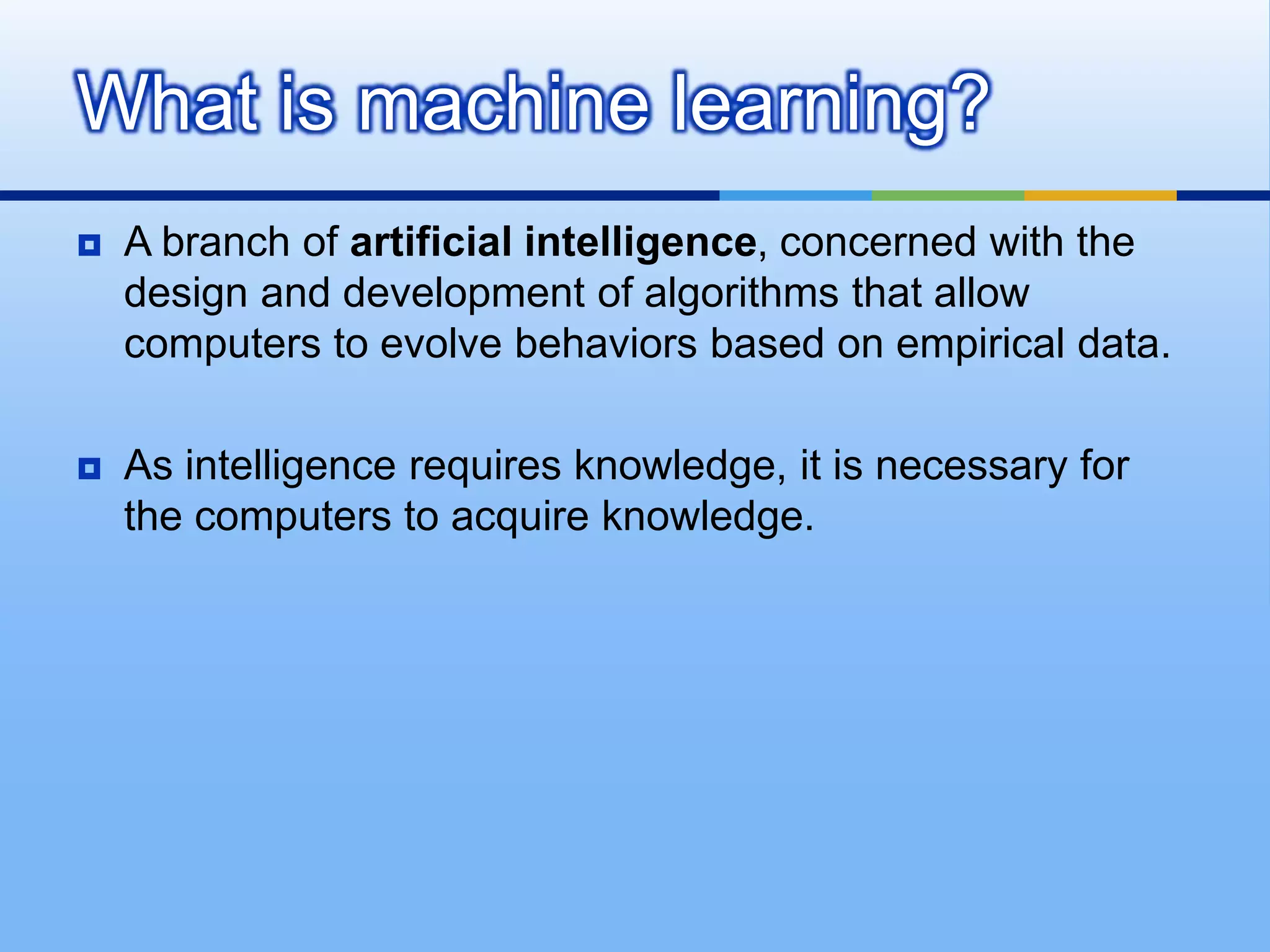 What is machine learning?

A branch of artificial intelligence, concerned with the design and development of algorithms that allow computers to evolve behaviors based on empirical data.

As intelligence requires knowledge, it is necessary for the computers to acquire knowledge.